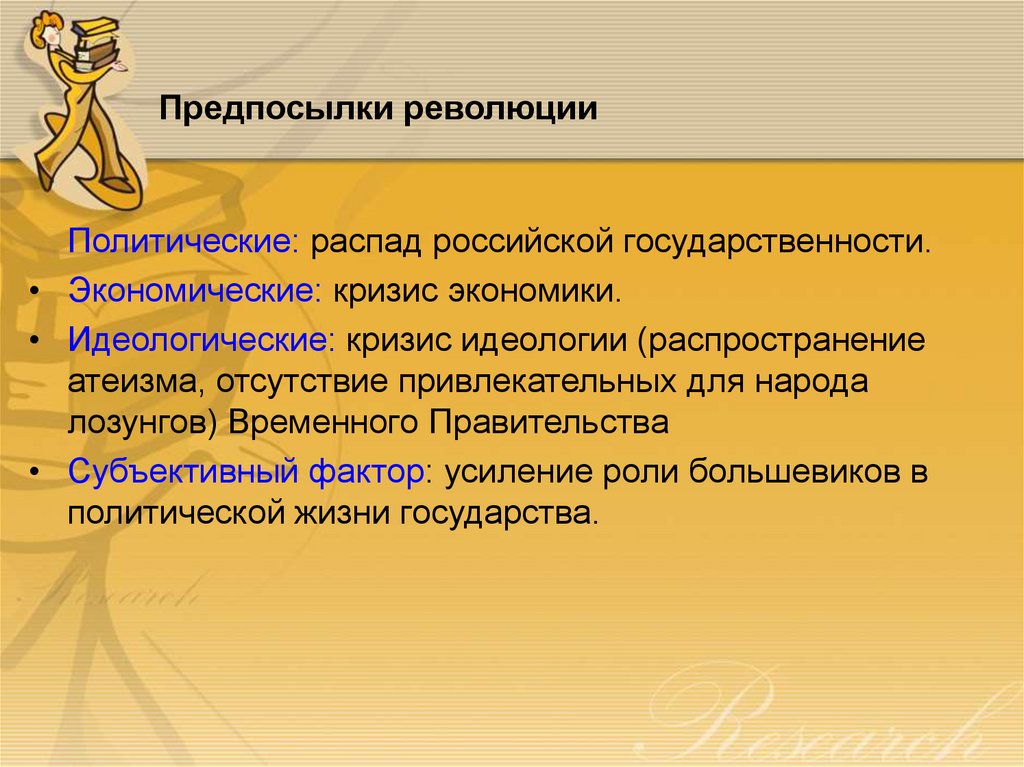 Предпосылки революции

Политические: распад российской государственности.

• Экономические: кризис экономики.

• Идеологические: кризис идеологии (распространение атеизма, отсутствие привлекательных для народа лозунгов) Временного Правительства

• Субъективный фактор: усиление роли большевиков в политической жизни государства.

Research

Research